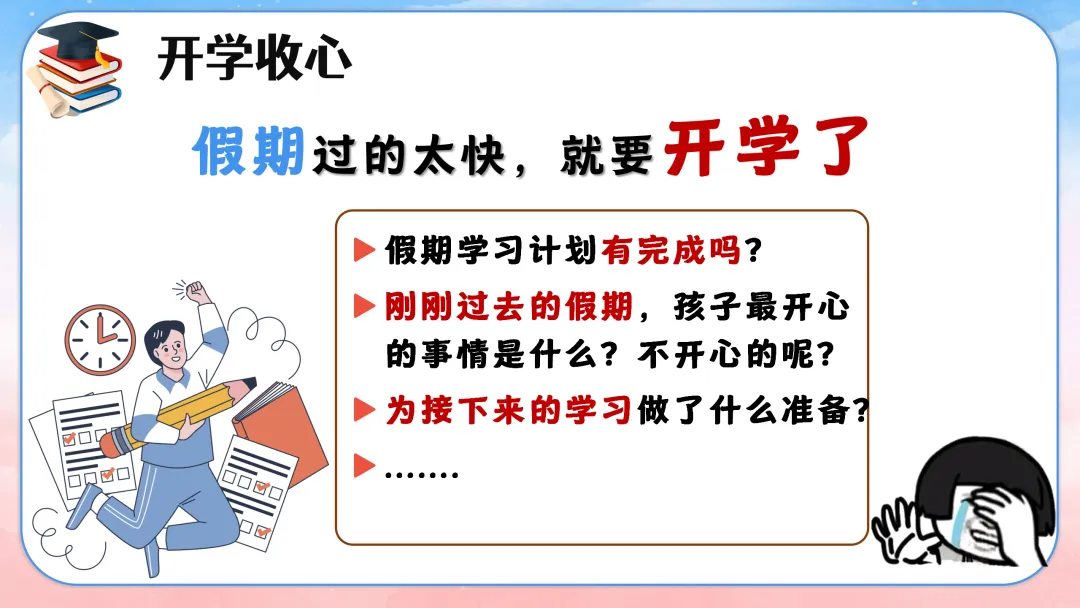 开学收心

假期过的太快，就要开学了

▶ 假期学习计划有完成吗？

▶ 刚刚过去的假期，孩子最开心的事情是什么？不开心的呢？

▶ 为接下来的学习做了什么准备？

▶ .......